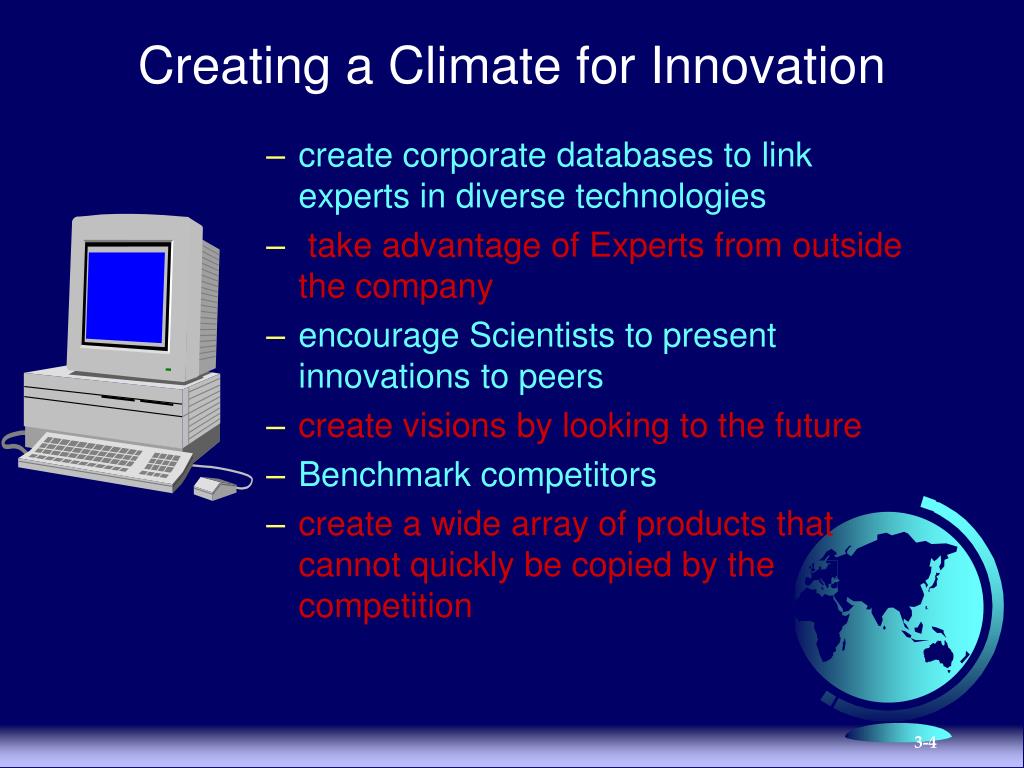 Creating a Climate for Innovation

– create corporate databases to link experts in diverse technologies

– take advantage of Experts from outside the company

– encourage Scientists to present innovations to peers

– create visions by looking to the future

– Benchmark competitors

– create a wide array of products that cannot quickly be copied by the competition

3-4